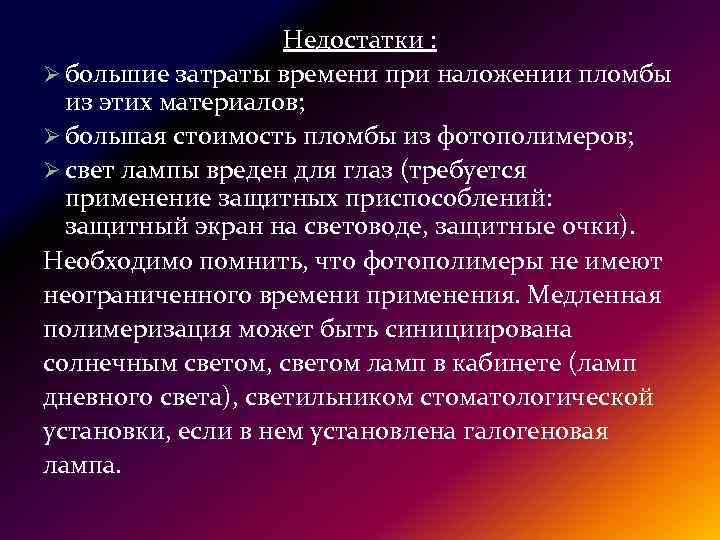 Недостатки :

➢ большие затраты времени при наложении пломбы из этих материалов;

➢ большая стоимость пломбы из фотополимеров;

➢ свет лампы вреден для глаз (требуется применение защитных приспособлений: защитный экран на световоде, защитные очки).

Необходимо помнить, что фотополимеры не имеют неограниченного времени применения. Медленная полимеризация может быть синициирована солнечным светом, светом ламп в кабинете (ламп дневного света), светильником стоматологической установки, если в нем установлена галогеновая лампа.